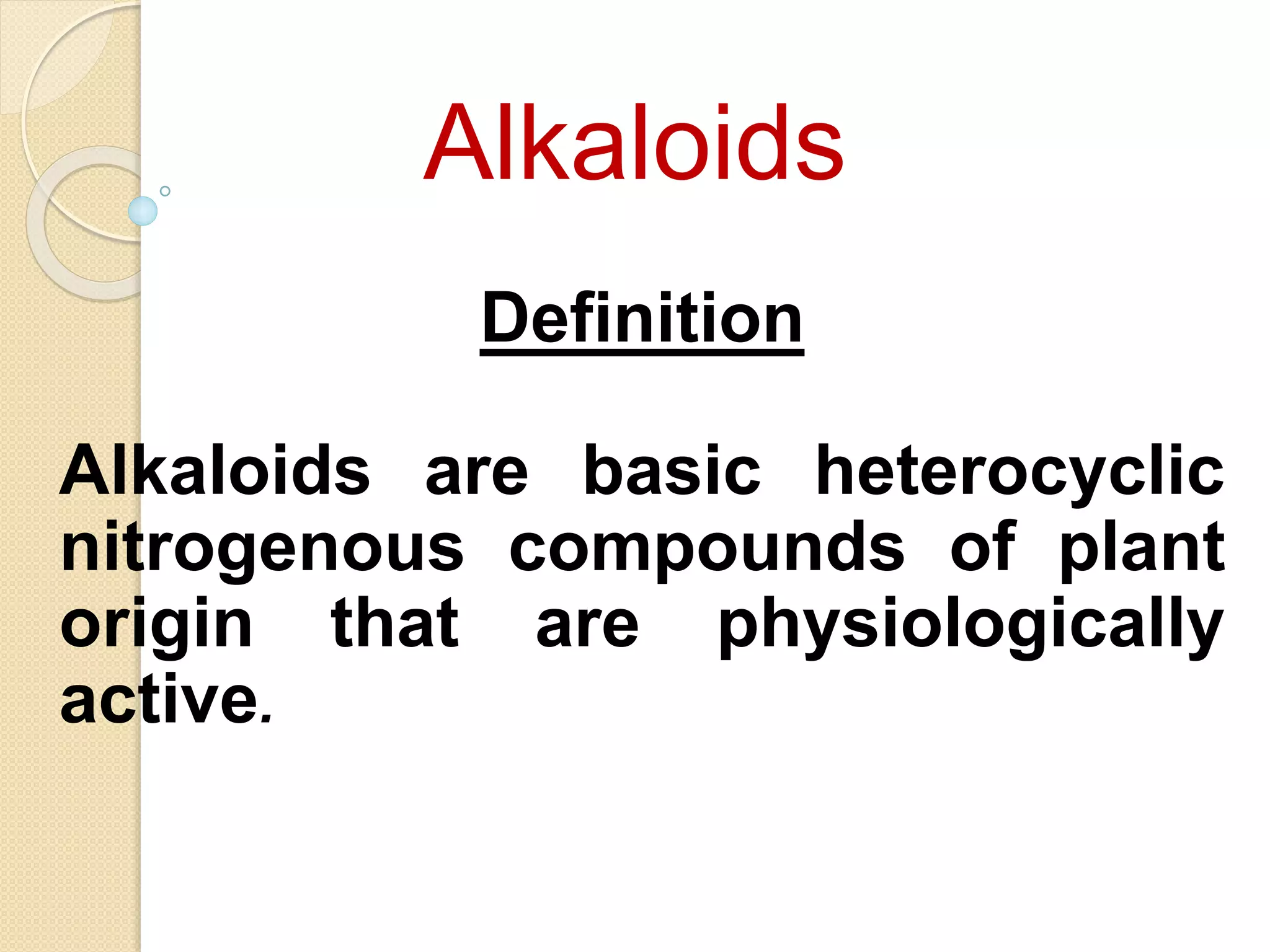 Alkaloids

Definition

Alkaloids are basic heterocyclic nitrogenous compounds of plant origin that are physiologically active.